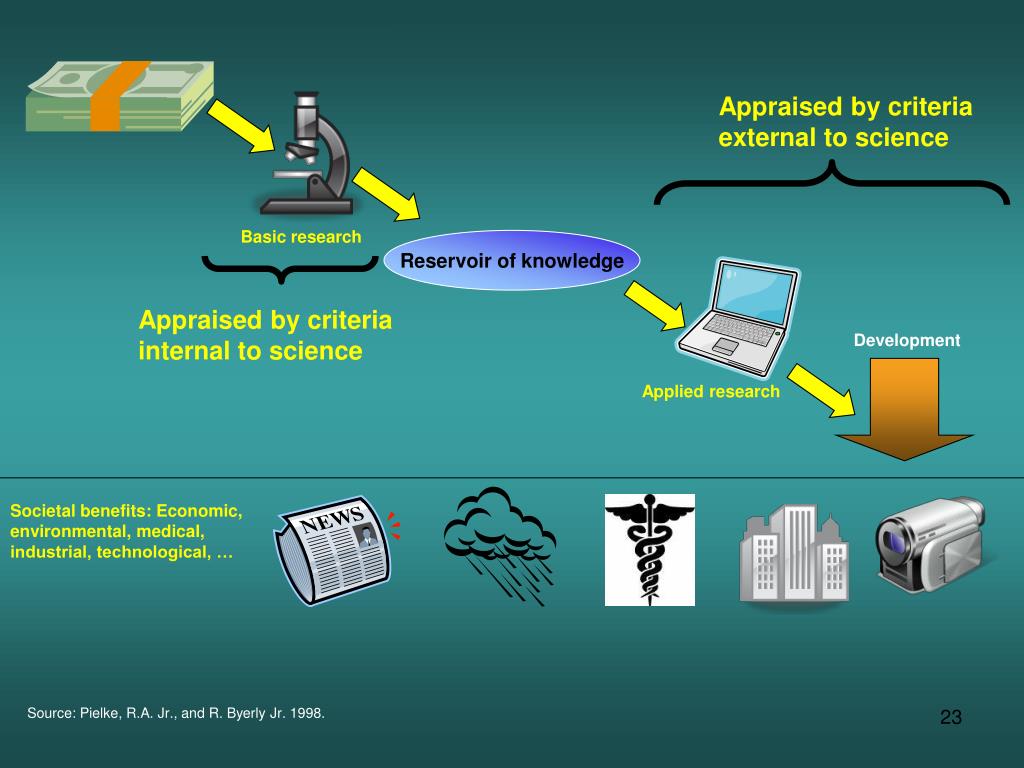 Appraised by criteria external to science

Basic research

Reservoir of knowledge

Appraised by criteria internal to science

Development

Applied research

Societal benefits: Economic, environmental, medical, industrial, technological, …

NEWS

Source: Pielke, R.A. Jr., and R. Byerly Jr. 1998.

23